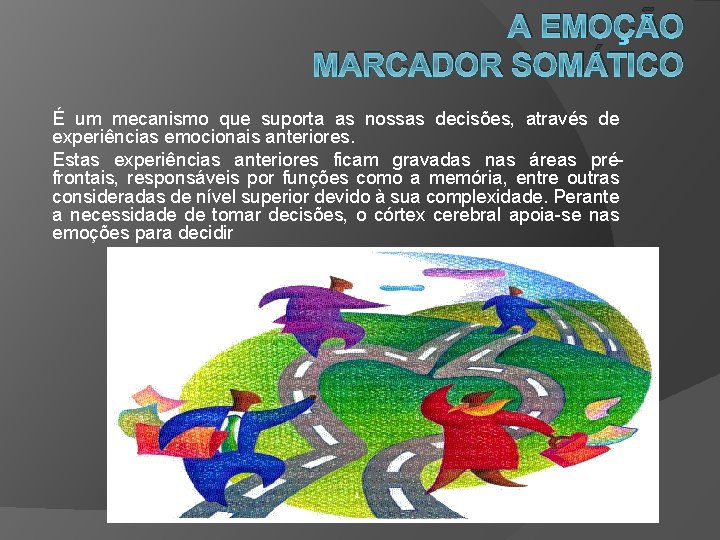 A EMOÇÃO
MARCADOR SOMÁTICO

É um mecanismo que suporta as nossas decisões, através de experiências emocionais anteriores.

Estas experiências anteriores ficam gravadas nas áreas pré-frontais, responsáveis por funções como a memória, entre outras consideradas de nível superior devido à sua complexidade. Perante a necessidade de tomar decisões, o córtex cerebral apoia-se nas emoções para decidir